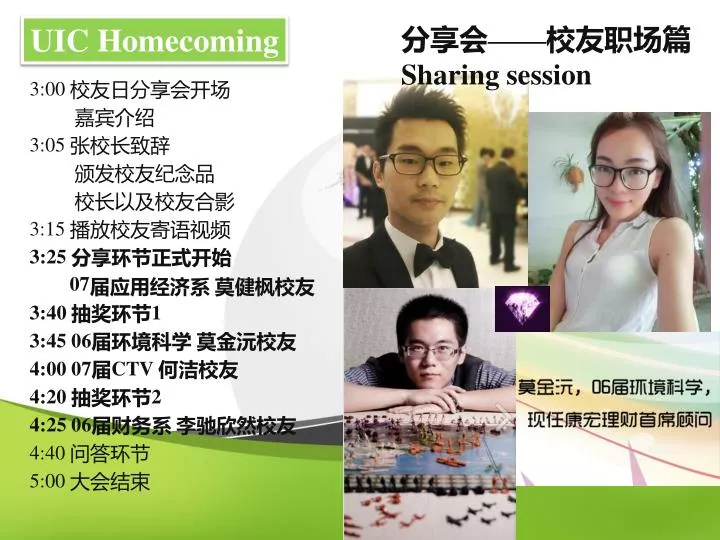 UIC Homecoming

3:00 校友日分享会开场
嘉宾介绍
3:05 张校长致辞
颁发校友纪念品
校长以及校友合影
3:15 播放校友寄语视频
3:25 分享环节正式开始
07届应用经济系 莫健枫校友
3:40 抽奖环节1
3:45 06届环境科学 莫金沅校友
4:00 07届CTV 何洁校友
4:20 抽奖环节2
4:25 06届财务系 李驰欣然校友
4:40 问答环节
5:00 大会结束

分享会——校友职场篇
Sharing session

莫金沅，06届环境科学，
现任康宏理财首席顾问